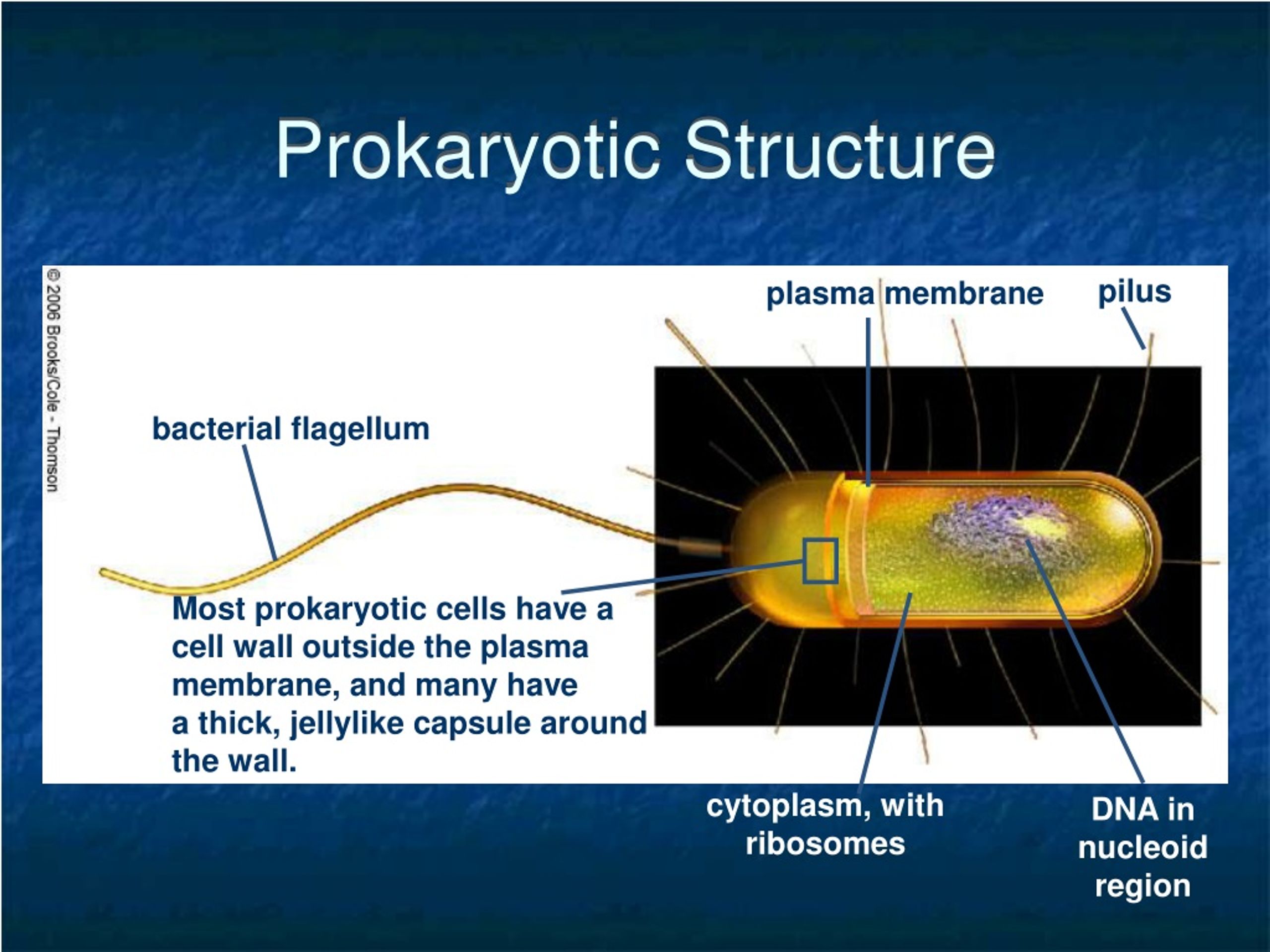 Prokaryotic Structure

© 2006 Brooks/Cole - Thomson

plasma membrane

pilus

bacterial flagellum

Most prokaryotic cells have a cell wall outside the plasma membrane, and many have a thick, jellylike capsule around the wall.

cytoplasm, with ribosomes

DNA in nucleoid region